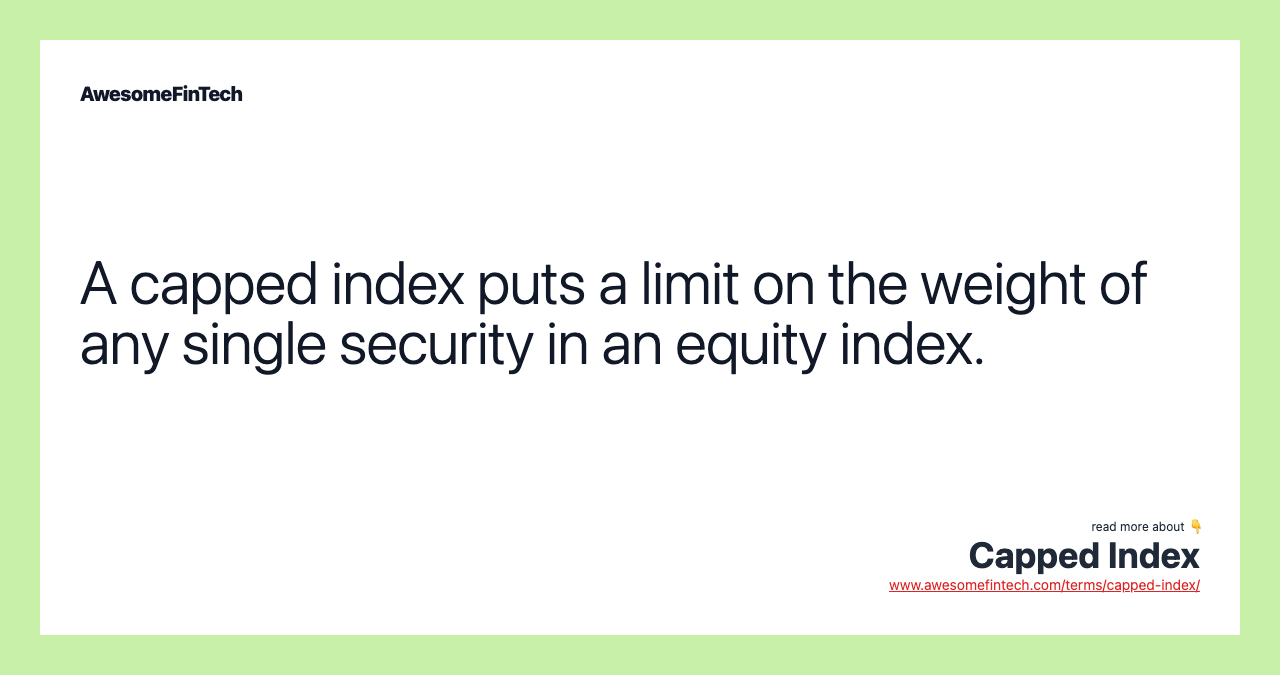 AwesomeFinTech

A capped index puts a limit on the weight of any single security in an equity index.

read more about 👇
Capped Index
www.awesomefintech.com/terms/capped-index/